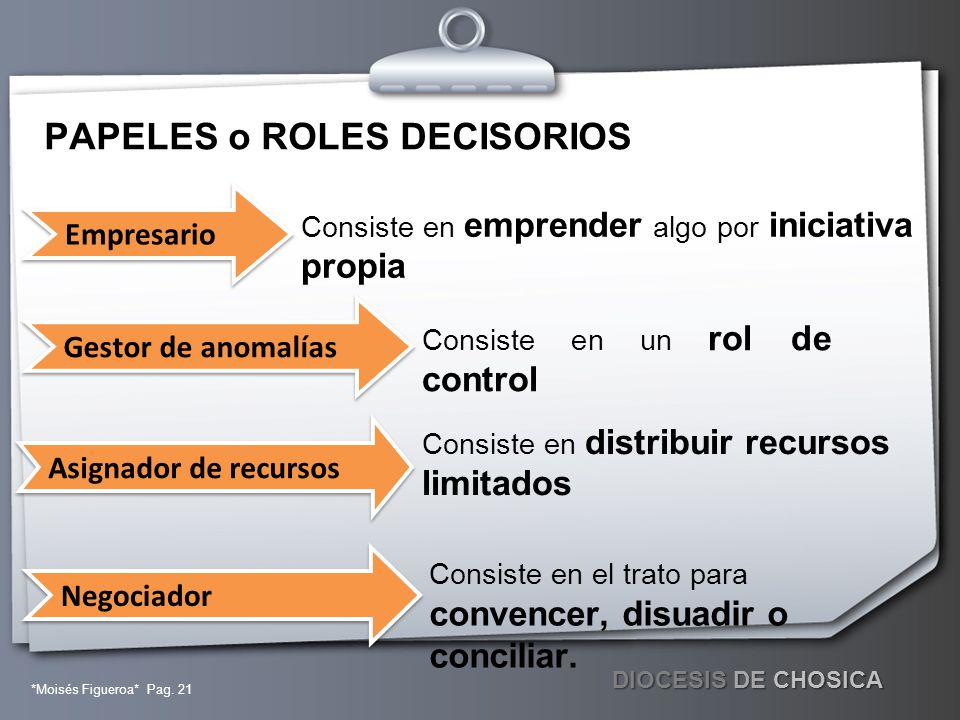 PAPELES o ROLES DECISORIOS

Empresario

Consiste en emprender algo por iniciativa propia

Gestor de anomalías

Consiste en un rol de control

Asignador de recursos

Consiste en distribuir recursos limitados

Negociador

Consiste en el trato para convencer, disuadir o conciliar.

*Moisés Figueroa* Pag. 21

DIOCESIS DE CHOSICA